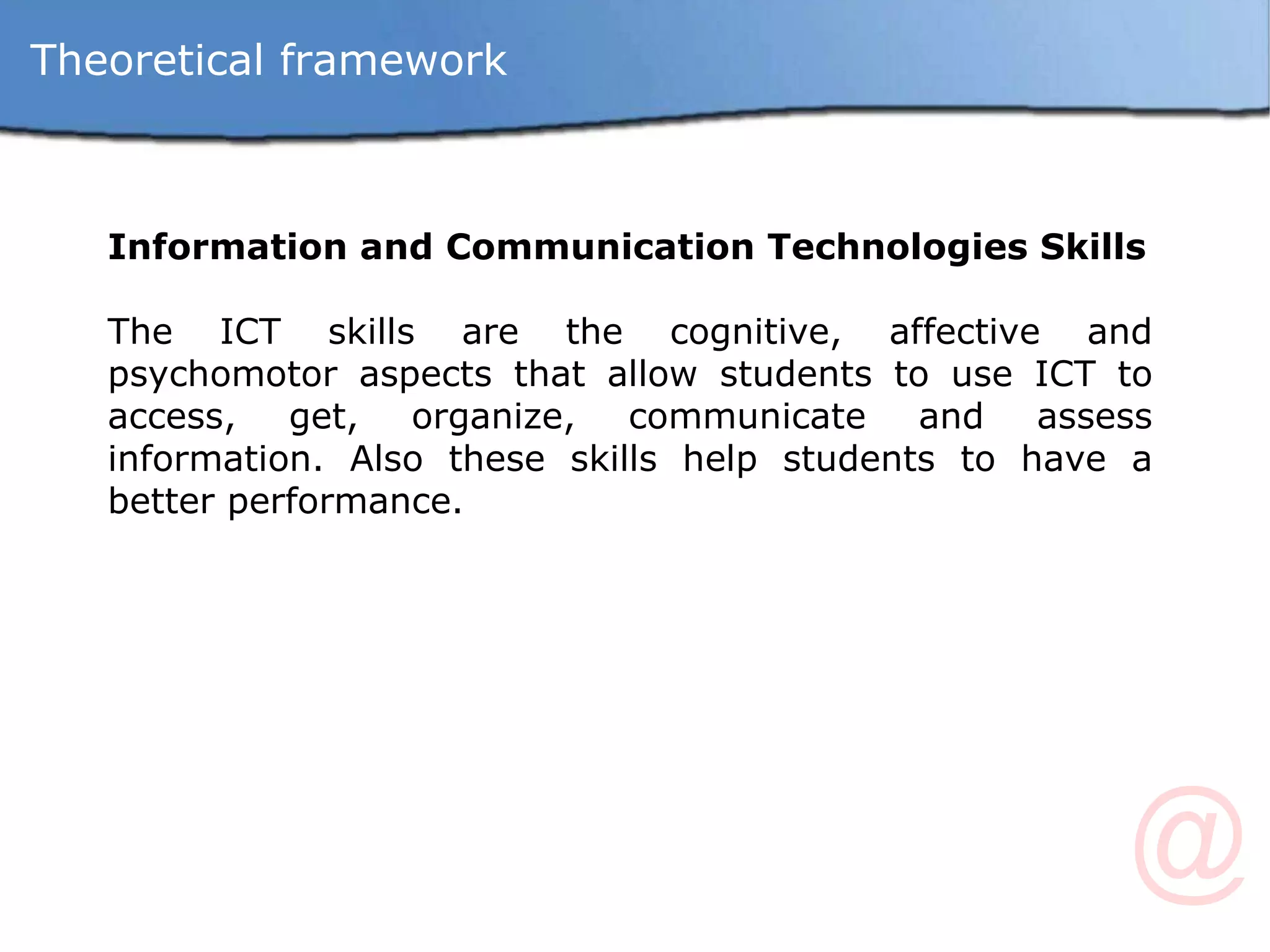 Theoretical framework

**Information and Communication Technologies Skills**

The ICT skills are the cognitive, affective and psychomotor aspects that allow students to use ICT to access, get, organize, communicate and assess information. Also these skills help students to have a better performance.

@